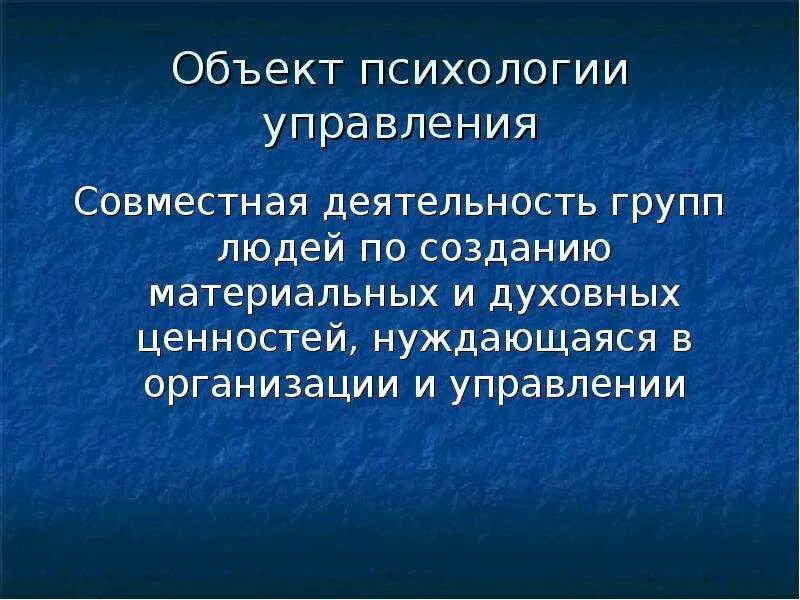 Объект психологии управления

Совместная деятельность групп людей по созданию материальных и духовных ценностей, нуждающаяся в организации и управлении